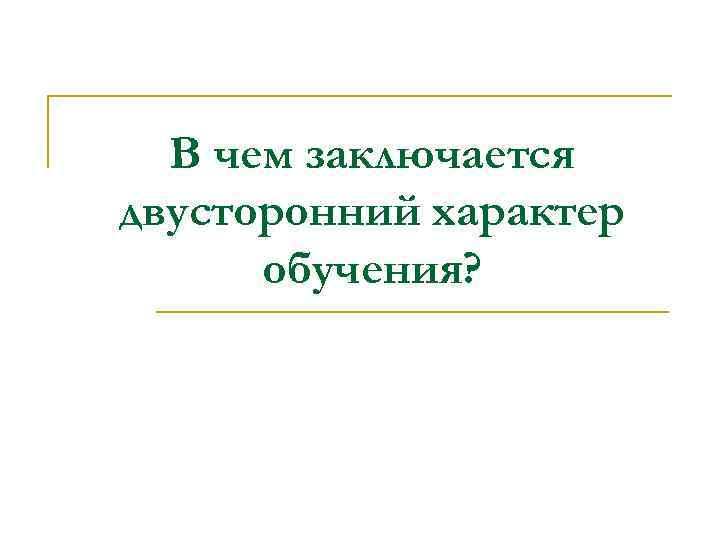 В чем заключается двусторонний характер обучения?